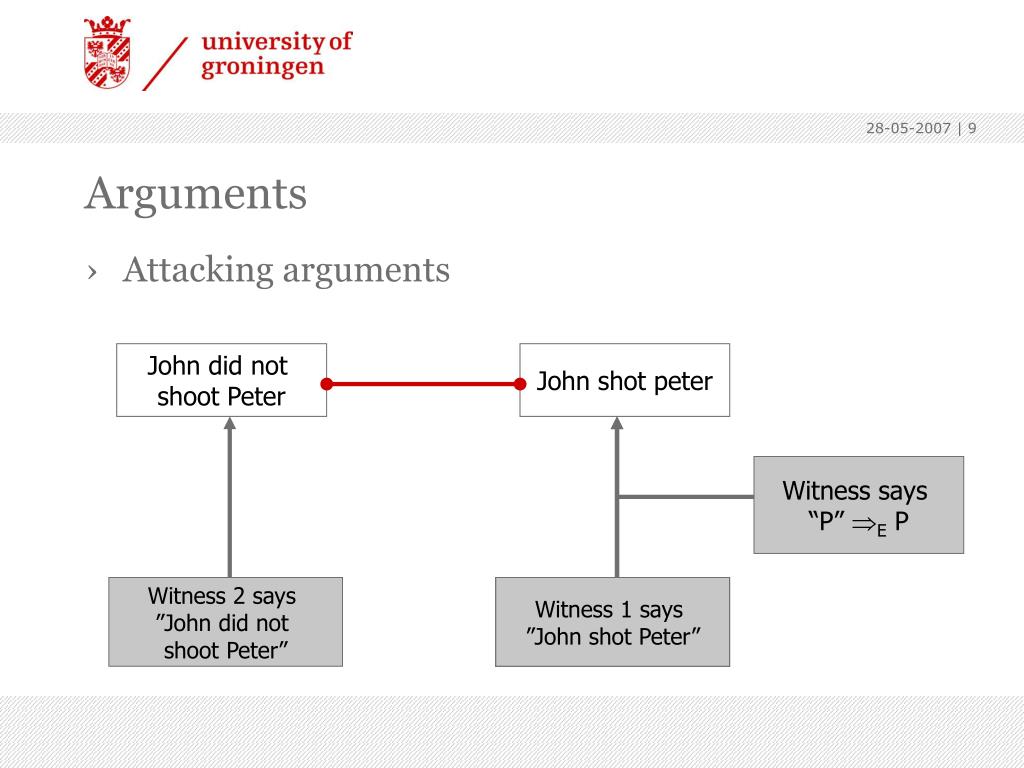 university of groningen

28-05-2007 | 9

Arguments

› Attacking arguments

John did not shoot Peter

John shot peter

Witness says “P” $\Rightarrow_E$ P

Witness 2 says ”John did not shoot Peter”

Witness 1 says ”John shot Peter”